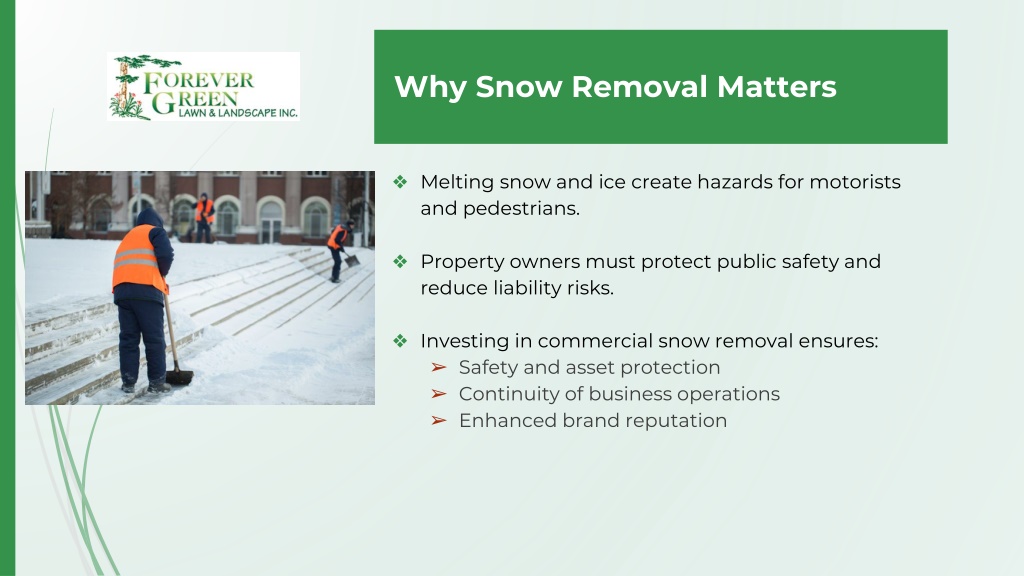 FOREVER GREEN
LAWN & LANDSCAPE INC.

Why Snow Removal Matters

❖ Melting snow and ice create hazards for motorists and pedestrians.

❖ Property owners must protect public safety and reduce liability risks.

❖ Investing in commercial snow removal ensures:
➢ Safety and asset protection
➢ Continuity of business operations
➢ Enhanced brand reputation